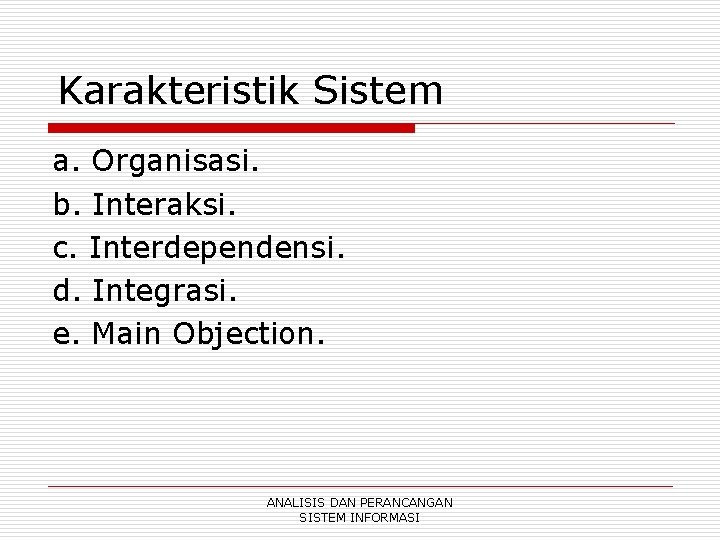 Karakteristik Sistem

a. Organisasi.
b. Interaksi.
c. Interdependensi.
d. Integrasi.
e. Main Objection.

ANALISIS DAN PERANCANGAN SISTEM INFORMASI